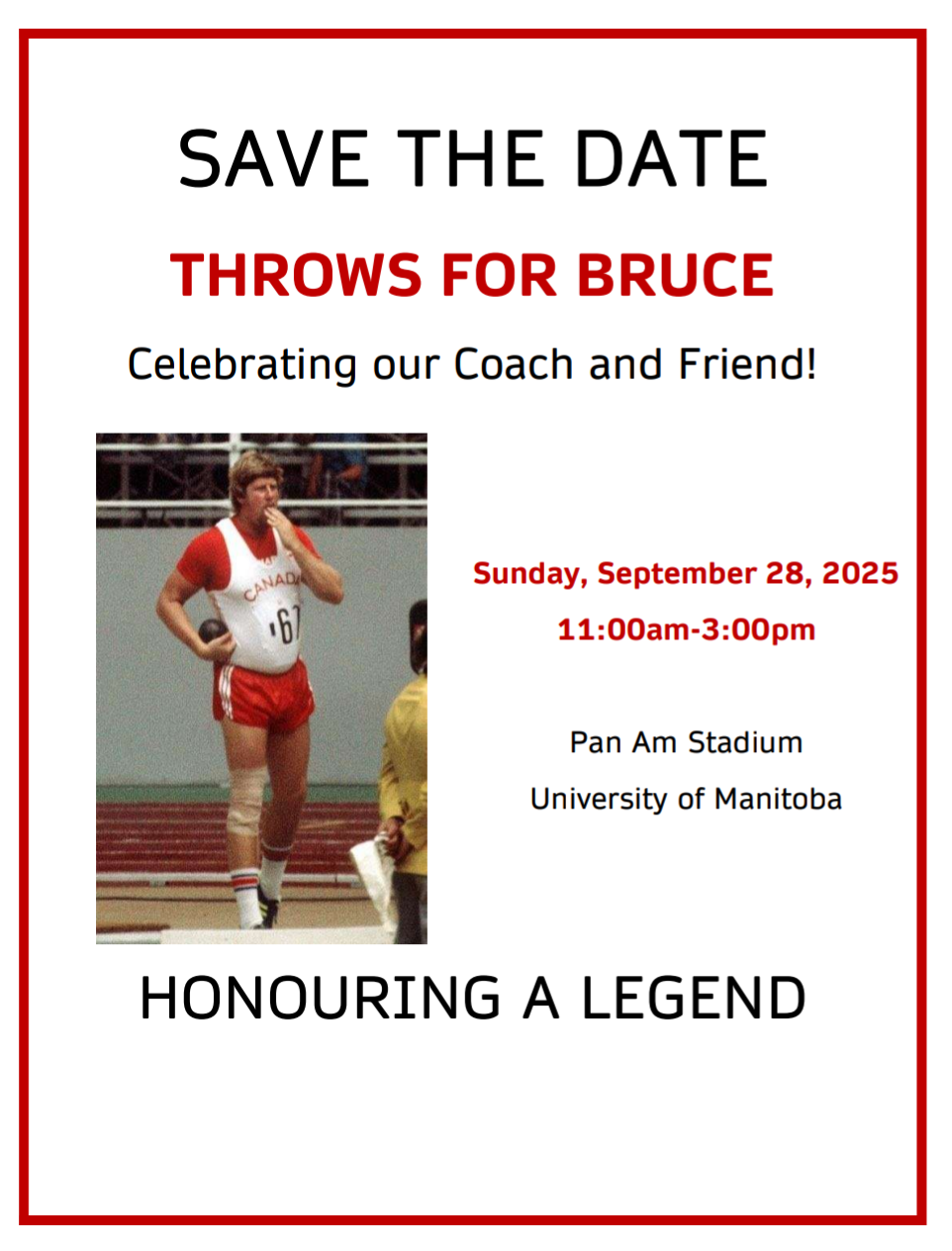 SAVE THE DATE

THROWS FOR BRUCE

Celebrating our Coach and Friend!

CANADA
67

Sunday, September 28, 2025

11:00am-3:00pm

Pan Am Stadium

University of Manitoba

HONOURING A LEGEND